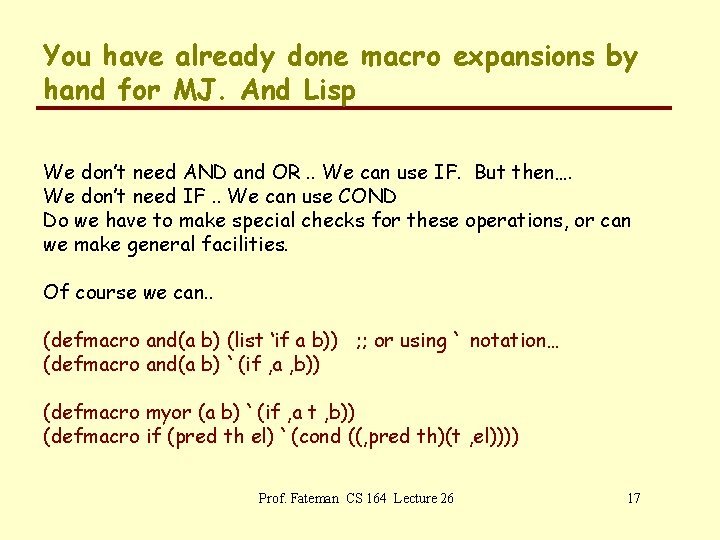 You have already done macro expansions by hand for MJ. And Lisp

We don't need AND and OR .. We can use IF. But then….
We don't need IF .. We can use COND
Do we have to make special checks for these operations, or can we make general facilities.

Of course we can..

(defmacro and(a b) (list 'if a b)) ;; or using ` notation…
(defmacro and(a b) `(if ,a ,b))

(defmacro myor (a b) `(if ,a t ,b))
(defmacro if (pred th el) `(cond ((,pred th)(t ,el))))

Prof. Fateman CS 164 Lecture 26

17